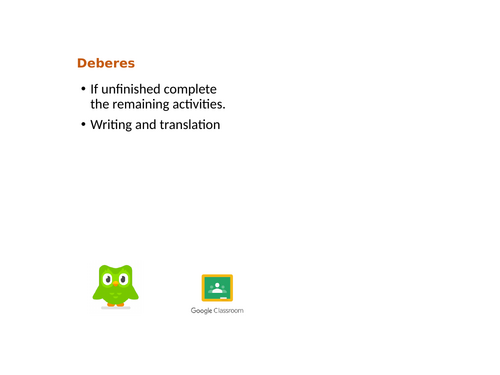 Deberes

• If unfinished complete the remaining activities.
• Writing and translation

Google Classroom